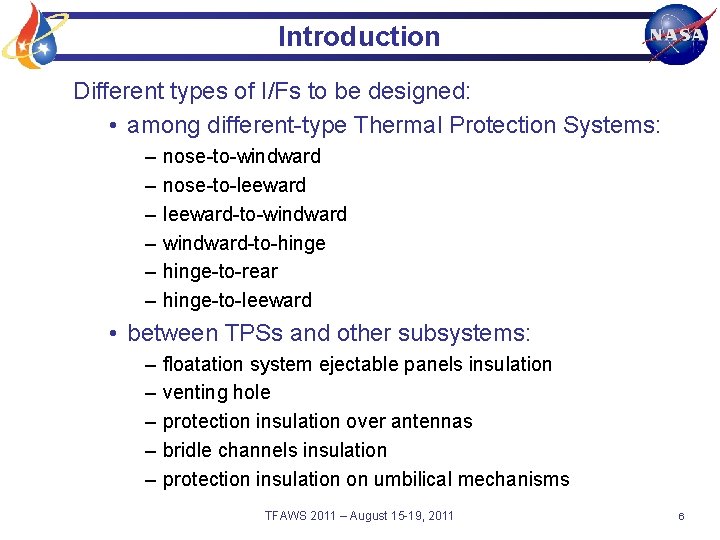 Introduction

NASA

Different types of I/Fs to be designed:

• among different-type Thermal Protection Systems:
– nose-to-windward
– nose-to-leeward
– leeward-to-windward
– windward-to-hinge
– hinge-to-rear
– hinge-to-leeward

• between TPSs and other subsystems:
– floatation system ejectable panels insulation
– venting hole
– protection insulation over antennas
– bridle channels insulation
– protection insulation on umbilical mechanisms

TFAWS 2011 – August 15-19, 2011

6